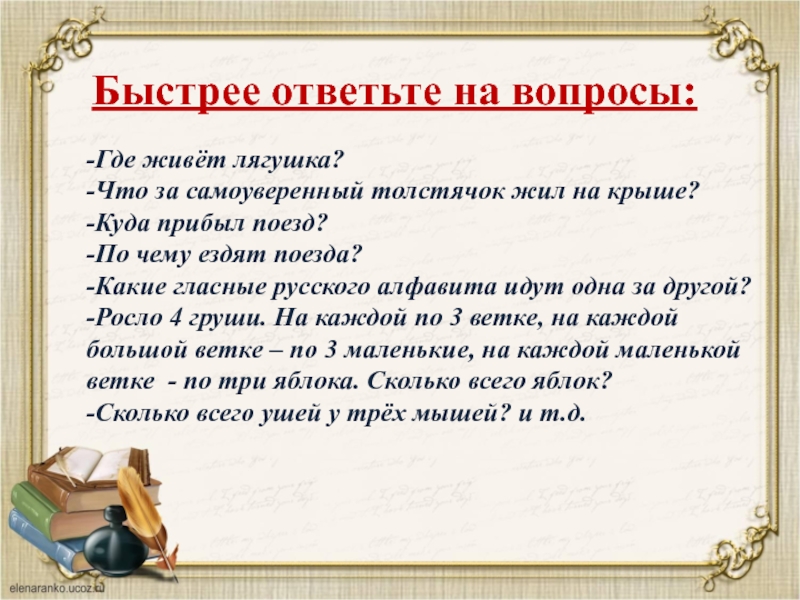 Быстрее ответьте на вопросы:

-Где живёт лягушка?
-Что за самоуверенный толстячок жил на крыше?
-Куда прибыл поезд?
-По чему ездят поезда?
-Какие гласные русского алфавита идут одна за другой?
-Росло 4 груши. На каждой по 3 ветке, на каждой большой ветке – по 3 маленькие, на каждой маленькой ветке - по три яблока. Сколько всего яблок?
-Сколько всего ушей у трёх мышей? и т.д.

elenaranko.ucoz.ru